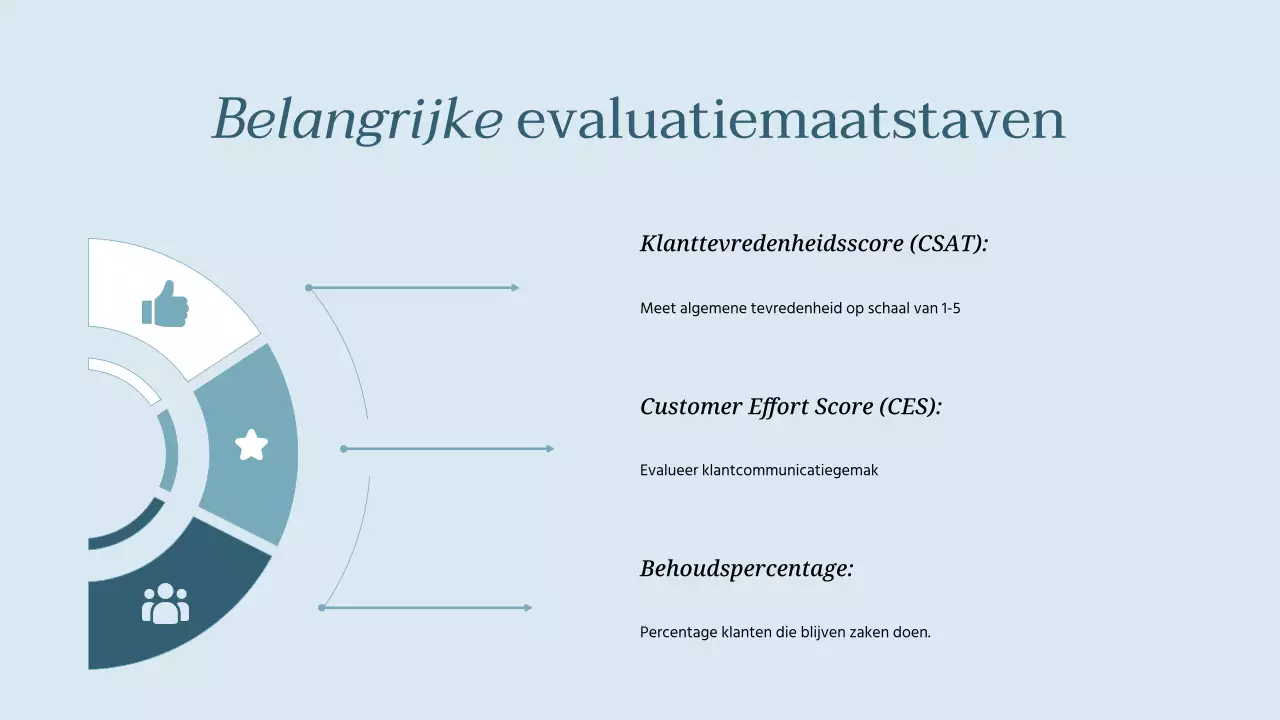 Belangrijke evaluatiemaatstaven

Klanttevredenheidsscore (CSAT):

Meet algemene tevredenheid op schaal van 1-5

Customer Effort Score (CES):

Evalueer klantcommunicatiegemak

Behoudspercentage:

Percentage klanten die blijven zaken doen.